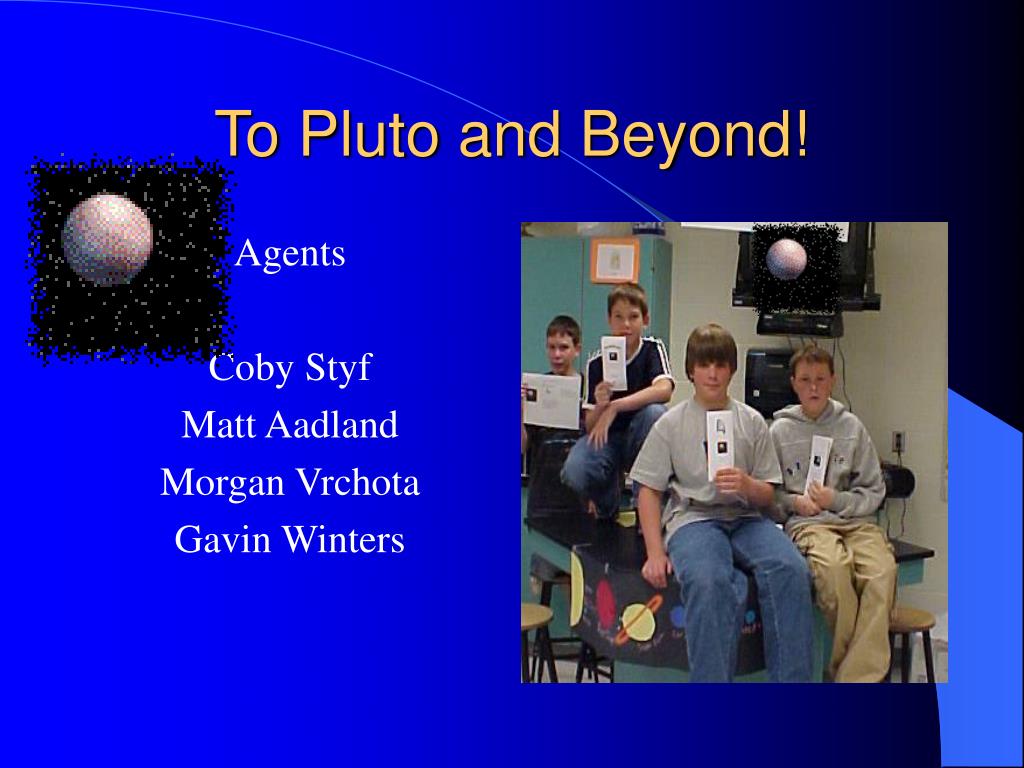 To Pluto and Beyond!

Agents

Coby Styf
Matt Aadland
Morgan Vrchota
Gavin Winters